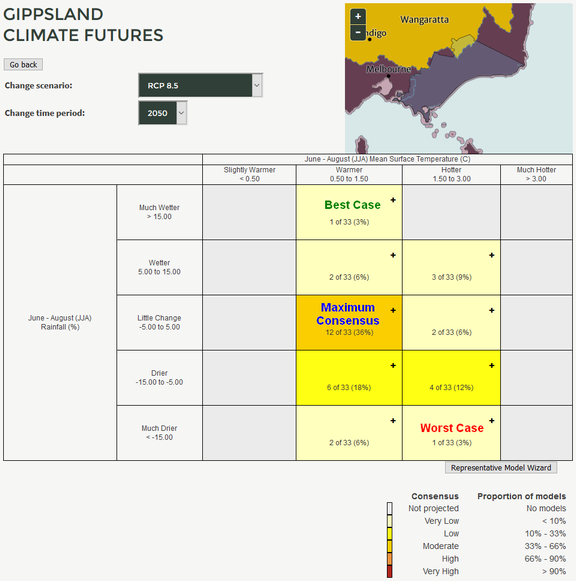 GIPPSLAND
CLIMATE FUTURES

Go back

Change scenario: RCP 8.5

Change time period: 2050

+
−
Wangaratta
ndigo
Melbourne

| | | June - August (JJA) Mean Surface Temperature (C) | | | |
|---|---|---|---|---|---|
| | | Slightly Warmer < 0.50 | Warmer 0.50 to 1.50 | Hotter 1.50 to 3.00 | Much Hotter > 3.00 |
| June - August (JJA) Rainfall (%) | Much Wetter > 15.00 | | Best Case + 1 of 33 (3%) | | |
| | Wetter 5.00 to 15.00 | | + 2 of 33 (6%) | + 3 of 33 (9%) | |
| | Little Change -5.00 to 5.00 | | Maximum Consensus + 12 of 33 (36%) | + 2 of 33 (6%) | |
| | Drier -15.00 to -5.00 | | + 6 of 33 (18%) | + 4 of 33 (12%) | |
| | Much Drier < -15.00 | | + 2 of 33 (6%) | Worst Case + 1 of 33 (3%) | |

Representative Model Wizard

| Consensus | Proportion of models |
|---|---|
| Not projected | No models |
| Very Low | < 10% |
| Low | 10% - 33% |
| Moderate | 33% - 66% |
| High | 66% - 90% |
| Very High | > 90% |